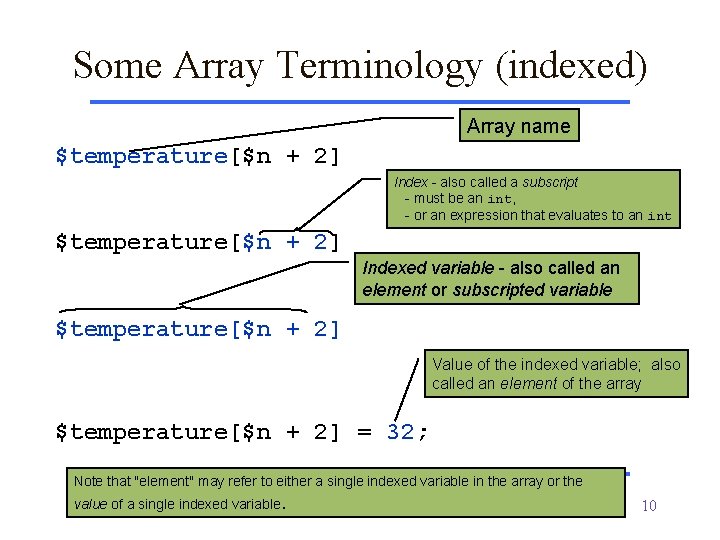 Some Array Terminology (indexed)

Array name

$temperature[$n + 2]

Index - also called a subscript
- must be an int,
- or an expression that evaluates to an int

$temperature[$n + 2]

Indexed variable - also called an element or subscripted variable

$temperature[$n + 2]

Value of the indexed variable; also called an element of the array

$temperature[$n + 2] = 32;

Note that "element" may refer to either a single indexed variable in the array or the value of a single indexed variable.

10